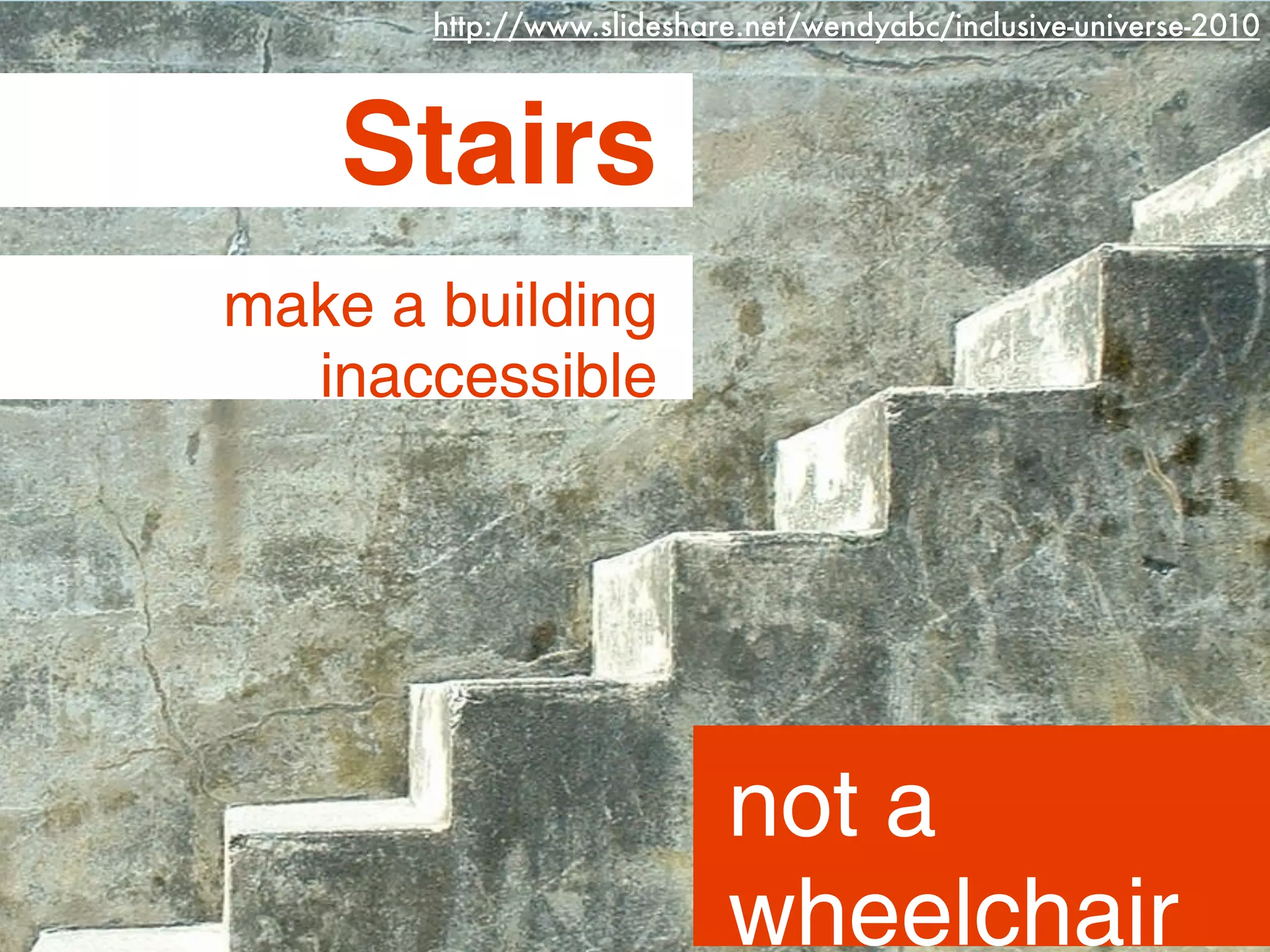 http://www.slideshare.net/wendyabc/inclusive-universe-2010

Stairs

make a building inaccessible

not a wheelchair